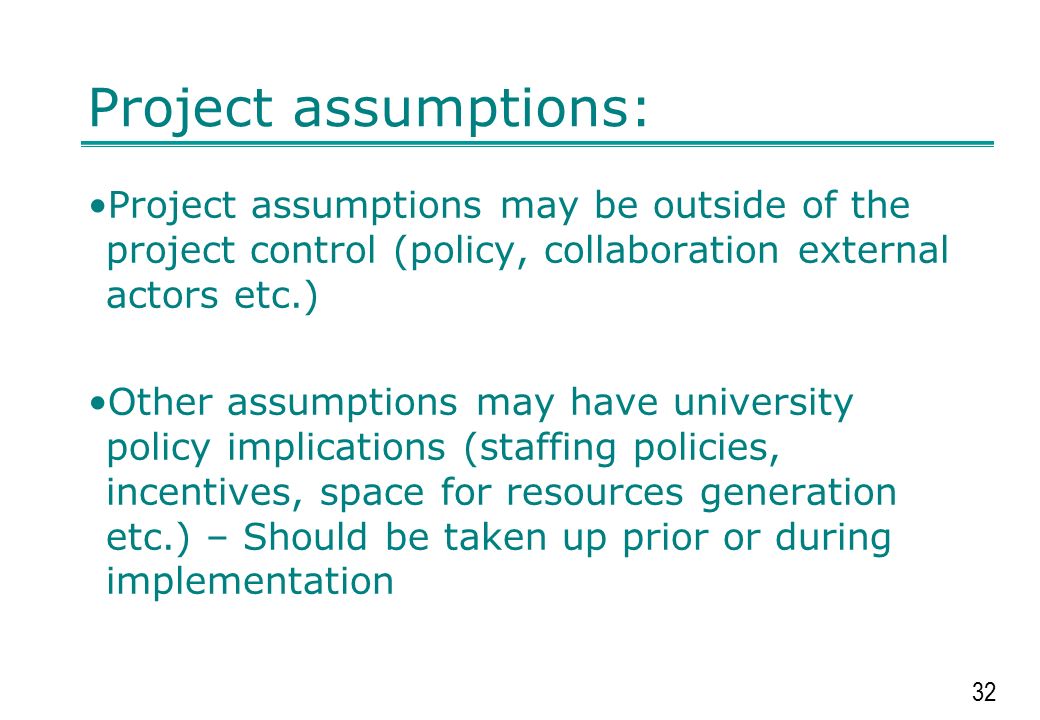 Project assumptions:

•Project assumptions may be outside of the project control (policy, collaboration external actors etc.)

•Other assumptions may have university policy implications (staffing policies, incentives, space for resources generation etc.) – Should be taken up prior or during implementation

32